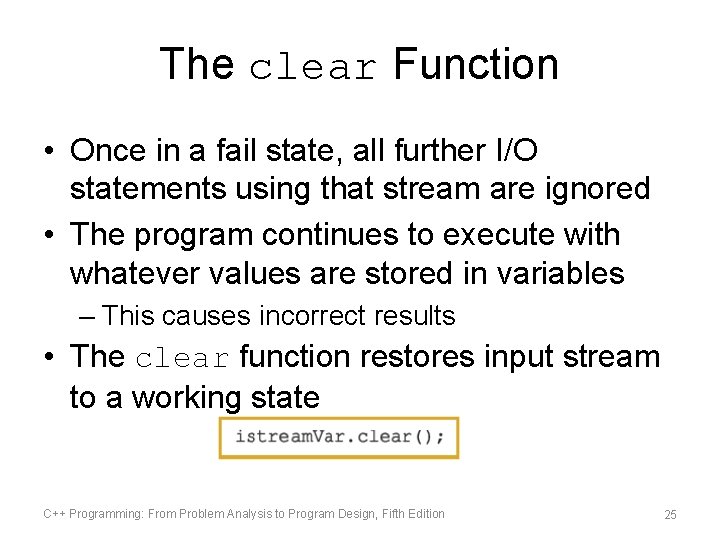 The clear Function

• Once in a fail state, all further I/O statements using that stream are ignored

• The program continues to execute with whatever values are stored in variables

– This causes incorrect results

• The clear function restores input stream to a working state

istreamVar.clear();

C++ Programming: From Problem Analysis to Program Design, Fifth Edition

25